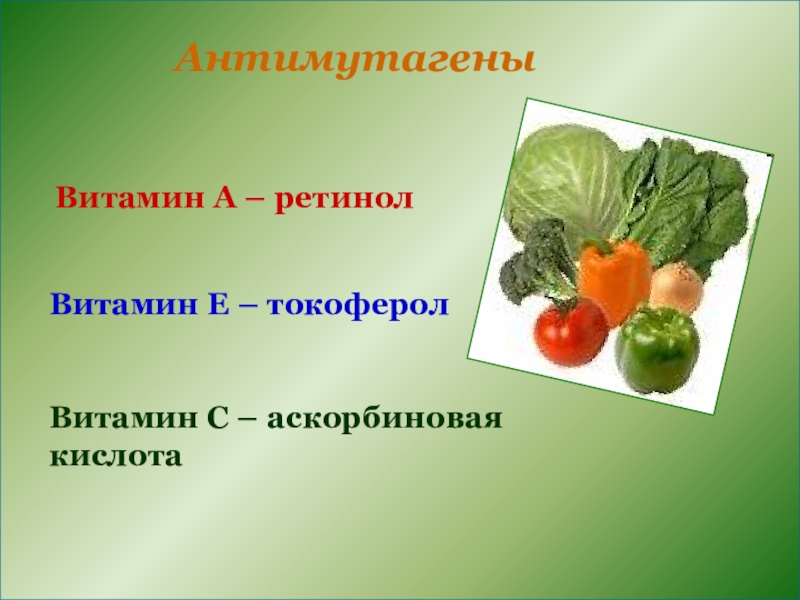 Антимутагены

Витамин А – ретинол

Витамин Е – токоферол

Витамин С – аскорбиновая кислота